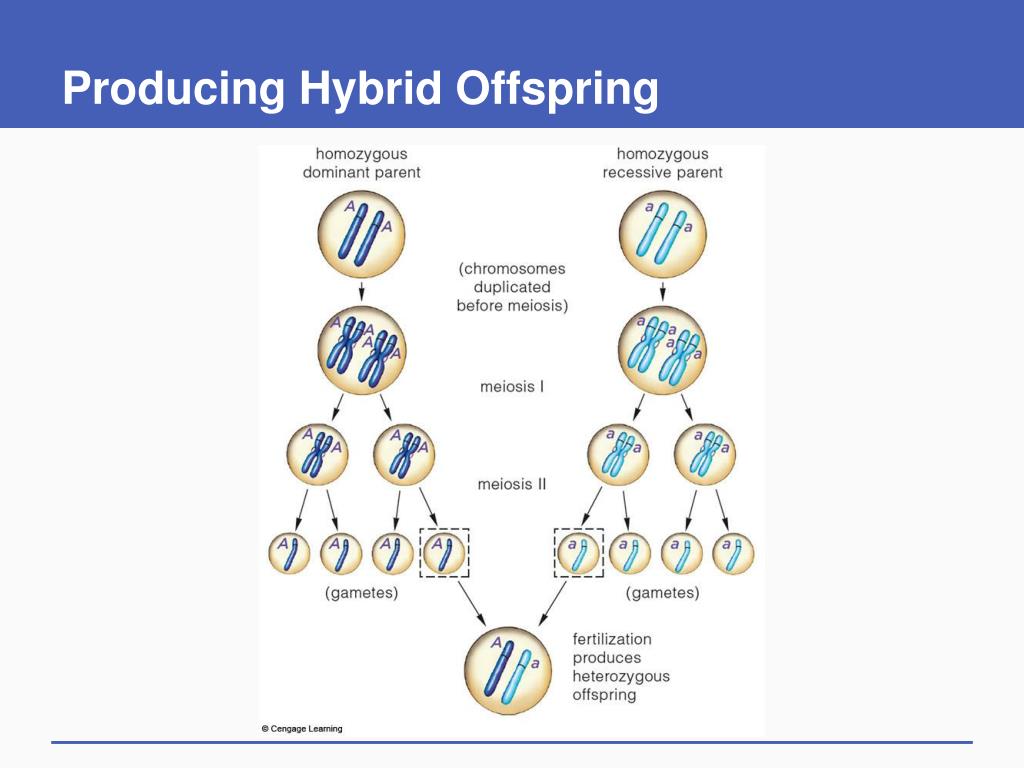 Producing Hybrid Offspring

homozygous dominant parent

homozygous recessive parent

A A

a a

(chromosomes duplicated before meiosis)

A A A A

a a a a

meiosis I

A A

A A

a a

a a

meiosis II

A A A A

a a a a

(gametes)

(gametes)

A a

fertilization produces heterozygous offspring

© Cengage Learning